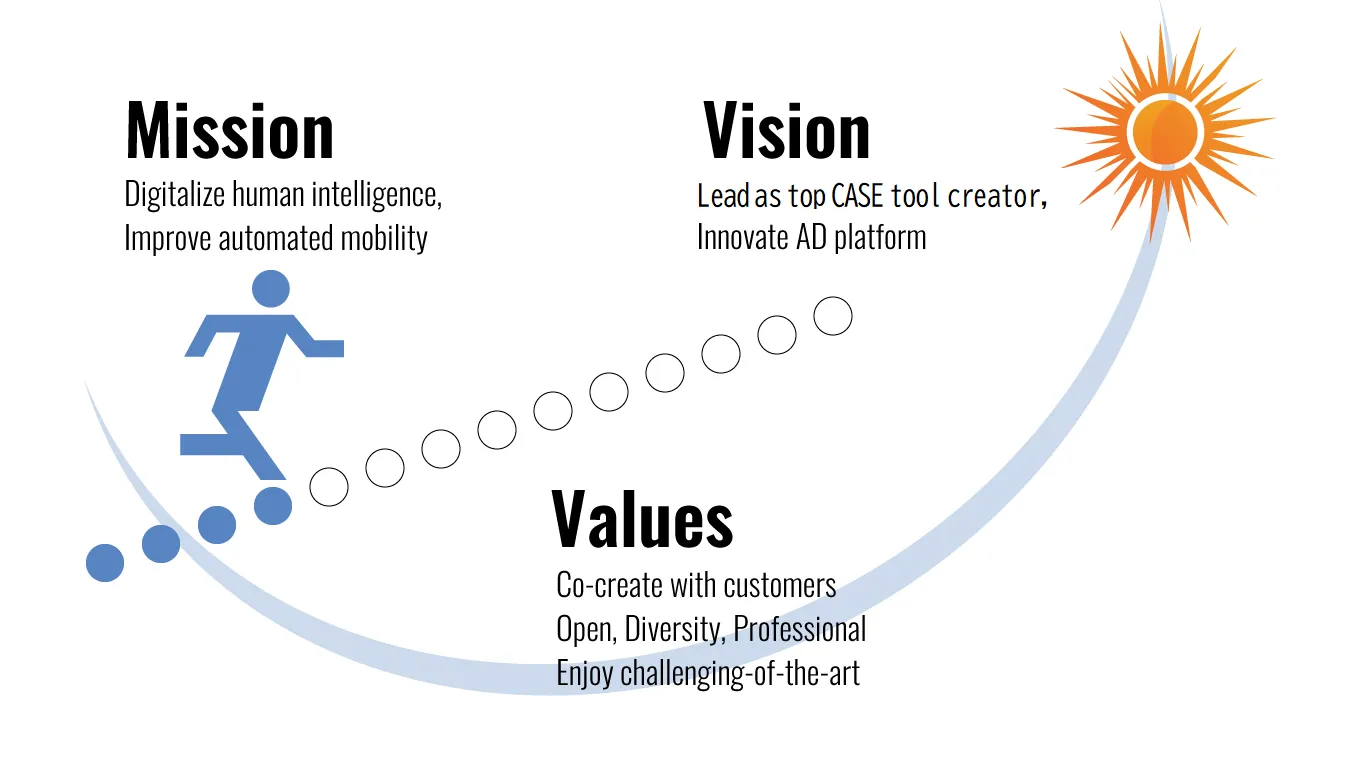 Mission
Digitalize human intelligence,
Improve automated mobility

Vision
Lead as top CASE tool creator,
Innovate AD platform

Values
Co-create with customers
Open, Diversity, Professional
Enjoy challenging-of-the-art